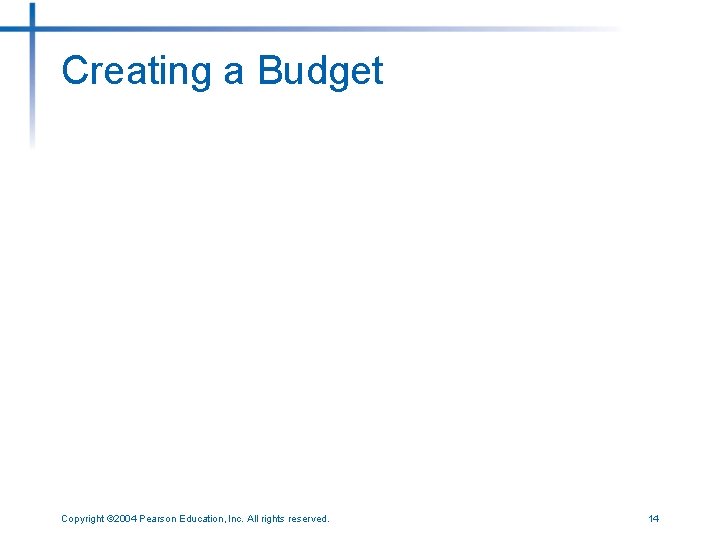 Creating a Budget

Copyright ©2004 Pearson Education, Inc. All rights reserved.

14